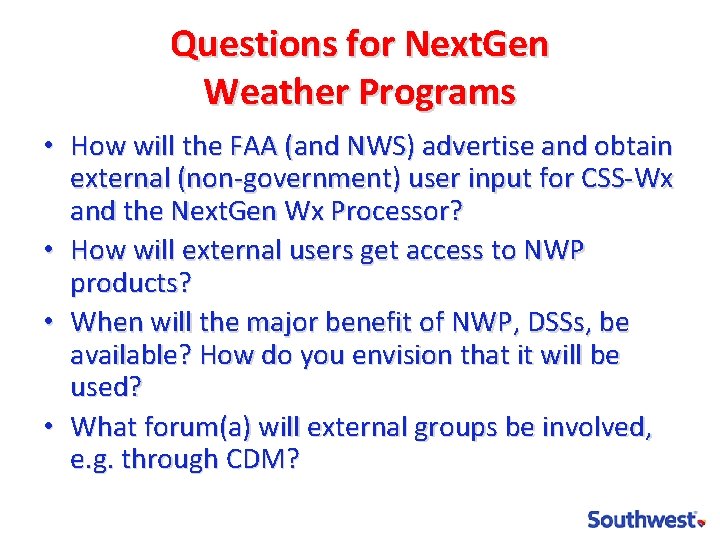 Questions for NextGen Weather Programs

• How will the FAA (and NWS) advertise and obtain external (non-government) user input for CSS-Wx and the NextGen Wx Processor?
• How will external users get access to NWP products?
• When will the major benefit of NWP, DSSs, be available? How do you envision that it will be used?
• What forum(a) will external groups be involved, e.g. through CDM?

Southwest